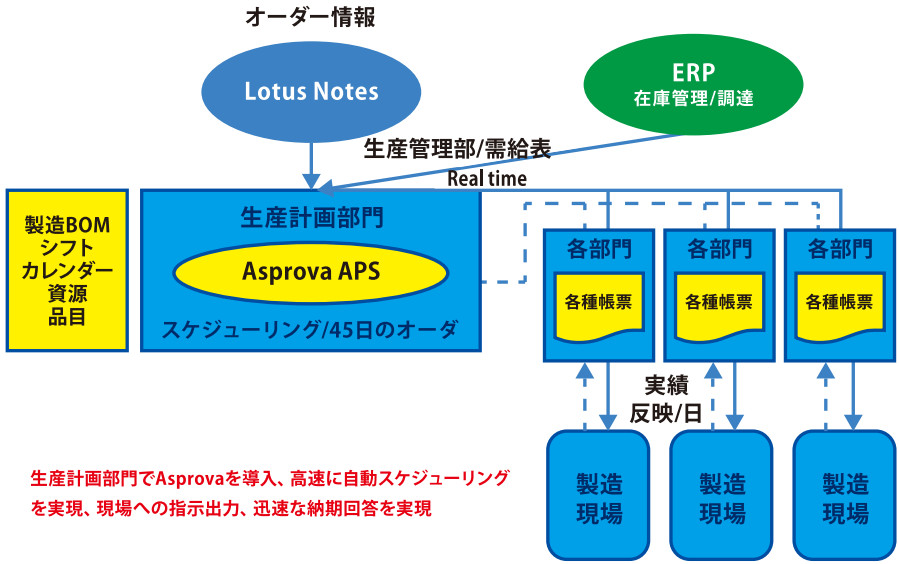 オーダー情報

Lotus Notes

ERP
在庫管理/調達

生産管理部/需給表

Real time

製造BOM
シフト
カレンダー
資源
品目

生産計画部門

Asprova APS

スケジューリング/45日のオーダ

各部門

各種帳票

各部門

各種帳票

各部門

各種帳票

実績
反映/日

製造
現場

製造
現場

製造
現場

生産計画部門でAsprovaを導入、高速に自動スケジューリングを実現、現場への指示出力、迅速な納期回答を実現